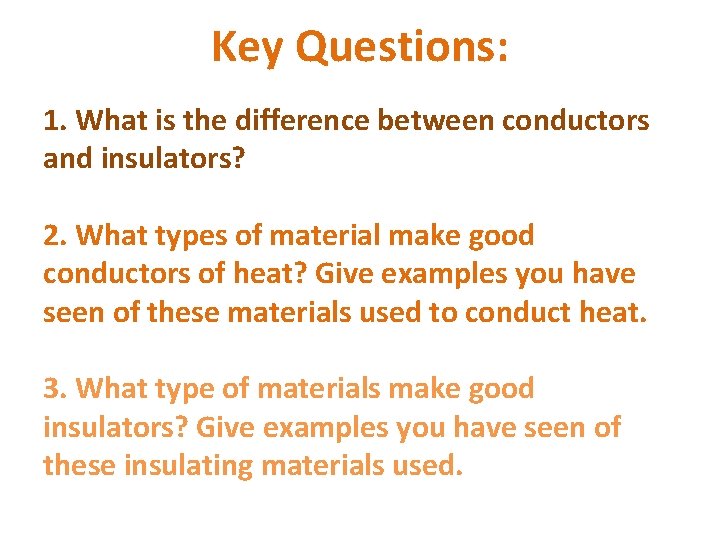 Key Questions:

1. What is the difference between conductors and insulators?

2. What types of material make good conductors of heat? Give examples you have seen of these materials used to conduct heat.

3. What type of materials make good insulators? Give examples you have seen of these insulating materials used.